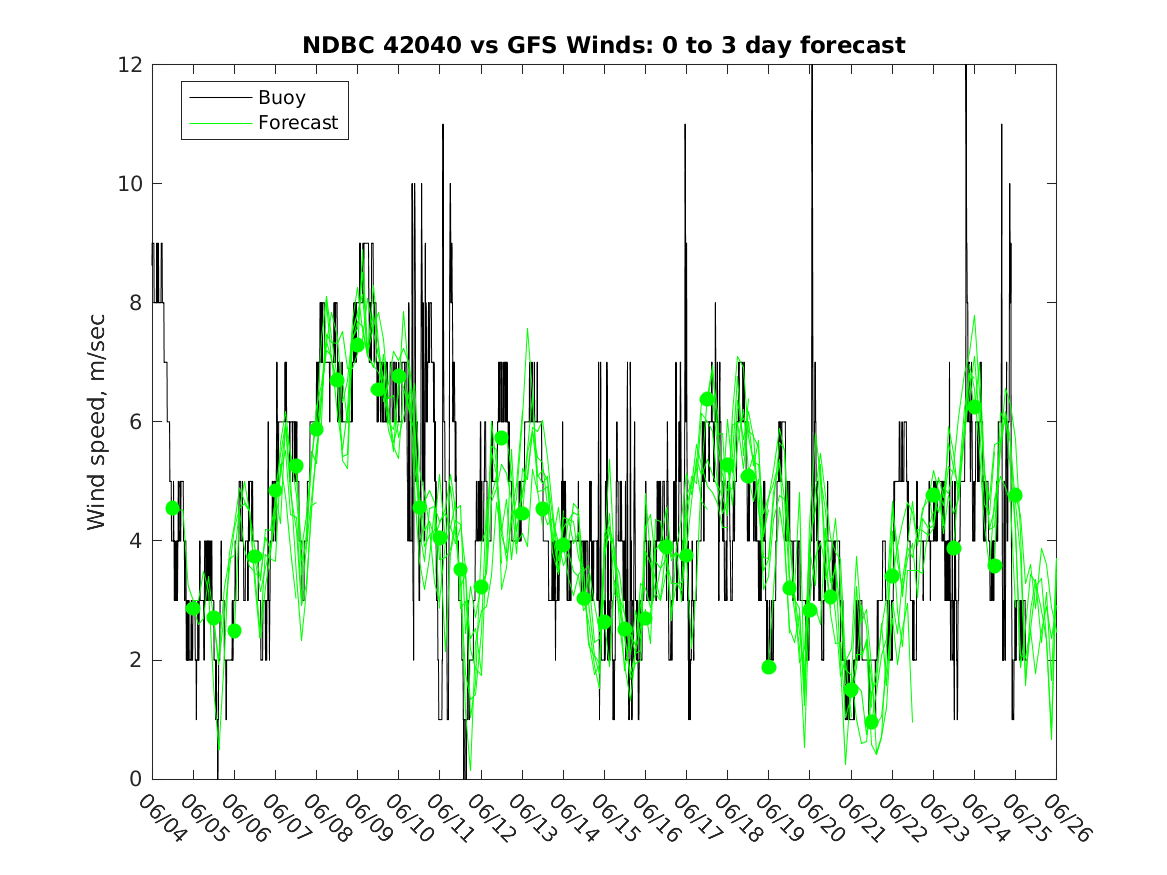 NDBC 42040 vs GFS Winds: 0 to 3 day forecast

Buoy
Forecast

Wind speed, m/sec

12
10
8
6
4
2
0

06/04
06/05
06/06
06/07
06/08
06/09
06/10
06/11
06/12
06/13
06/14
06/15
06/16
06/17
06/18
06/19
06/20
06/21
06/22
06/23
06/24
06/25
06/26